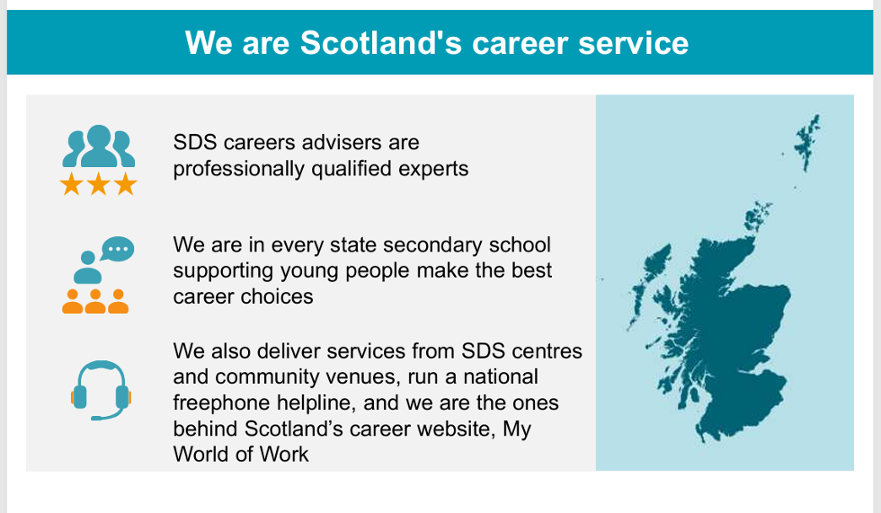 We are Scotland's career service

SDS careers advisers are professionally qualified experts

We are in every state secondary school supporting young people make the best career choices

We also deliver services from SDS centres and community venues, run a national freephone helpline, and we are the ones behind Scotland’s career website, My World of Work